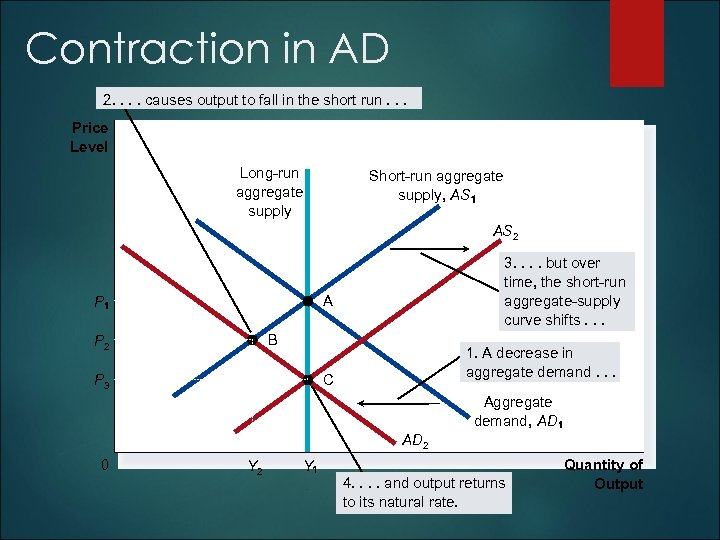 Contraction in AD

2. . . . causes output to fall in the short run . . .

Price Level

Long-run aggregate supply

Short-run aggregate supply, $AS_1$

$AS_2$

3. . . . but over time, the short-run aggregate-supply curve shifts . . .

$P_1$

A

$P_2$

B

1. A decrease in aggregate demand . . .

$P_3$

C

Aggregate demand, $AD_1$

$AD_2$

0

$Y_2$

$Y_1$

Quantity of Output

4. . . . and output returns to its natural rate.